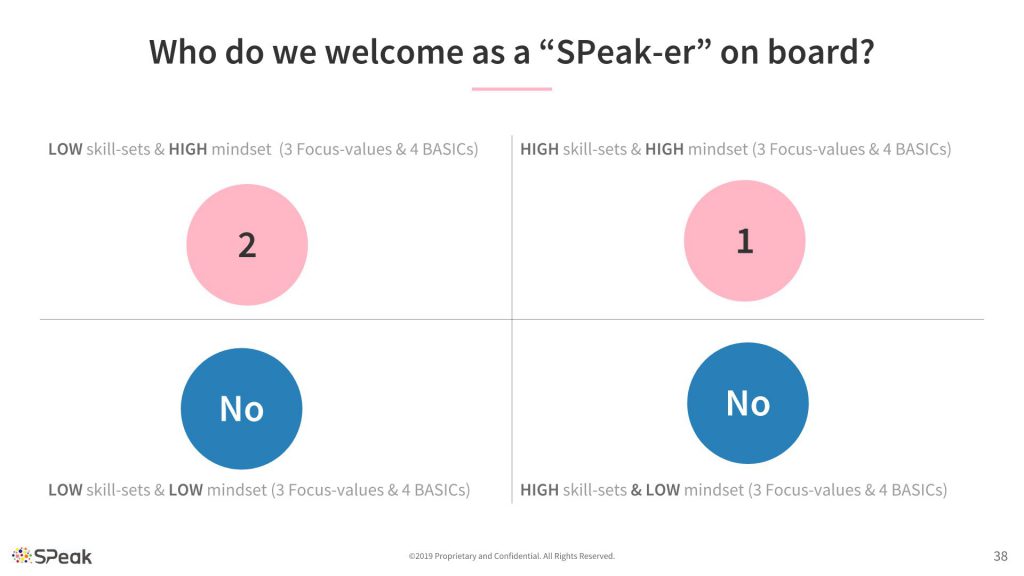 Who do we welcome as a “SPeak-er” on board?

LOW skill-sets & HIGH mindset (3 Focus-values & 4 BASICs)

2

HIGH skill-sets & HIGH mindset (3 Focus-values & 4 BASICs)

1

No

LOW skill-sets & LOW mindset (3 Focus-values & 4 BASICs)

No

HIGH skill-sets & LOW mindset (3 Focus-values & 4 BASICs)

SPeak

©2019 Proprietary and Confidential. All Rights Reserved.

38